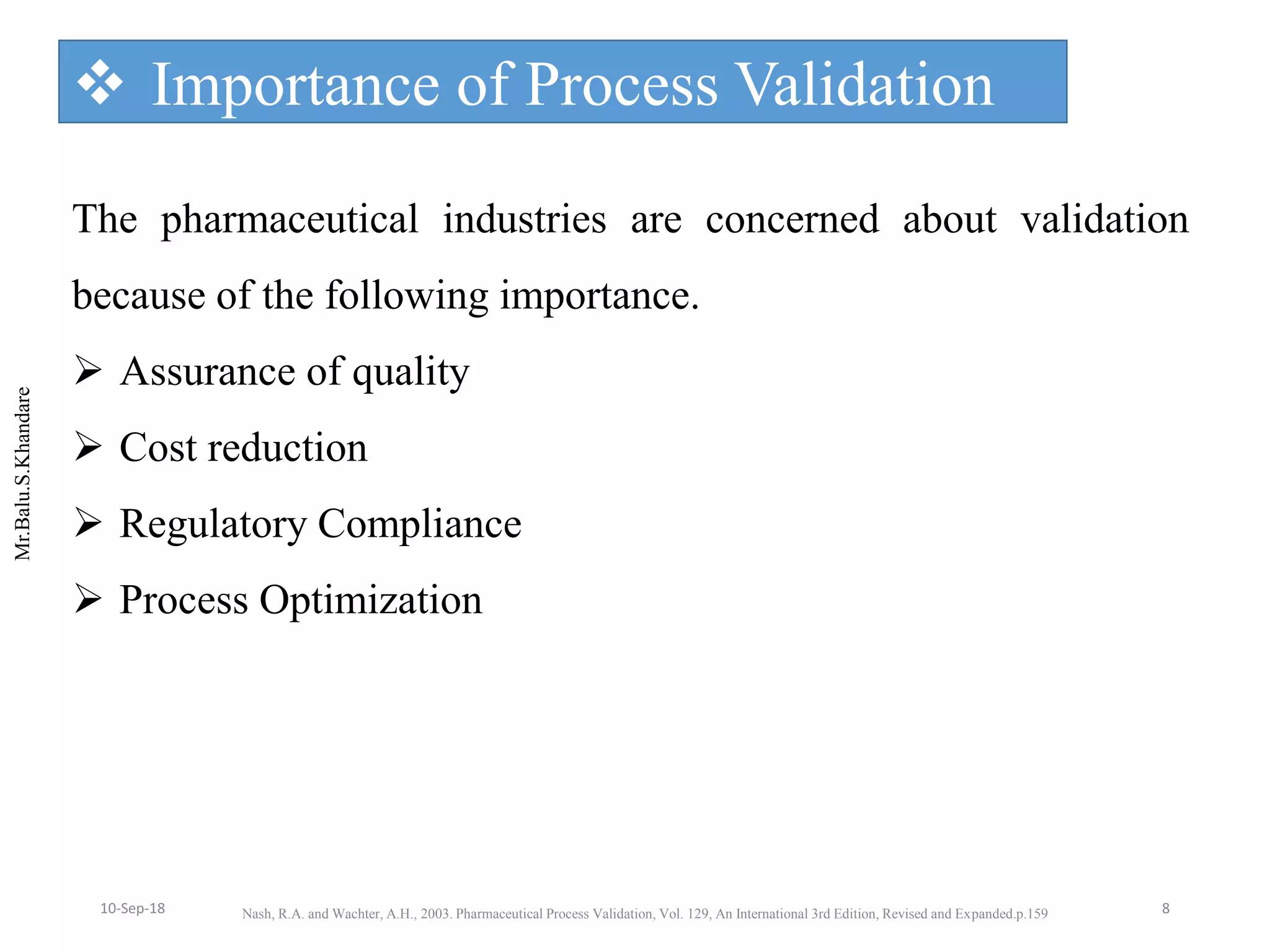 ❖ Importance of Process Validation

The pharmaceutical industries are concerned about validation because of the following importance.

➢ Assurance of quality

➢ Cost reduction

➢ Regulatory Compliance

➢ Process Optimization

Mr.Balu.S.Khandare

10-Sep-18

Nash, R.A. and Wachter, A.H., 2003. Pharmaceutical Process Validation, Vol. 129, An International 3rd Edition, Revised and Expanded.p.159

8